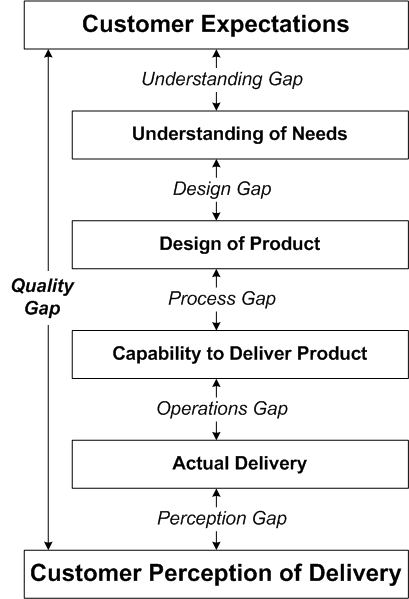 Customer Expectations

Understanding Gap

Understanding of Needs

Design Gap

Design of Product

Quality Gap

Process Gap

Capability to Deliver Product

Operations Gap

Actual Delivery

Perception Gap

Customer Perception of Delivery